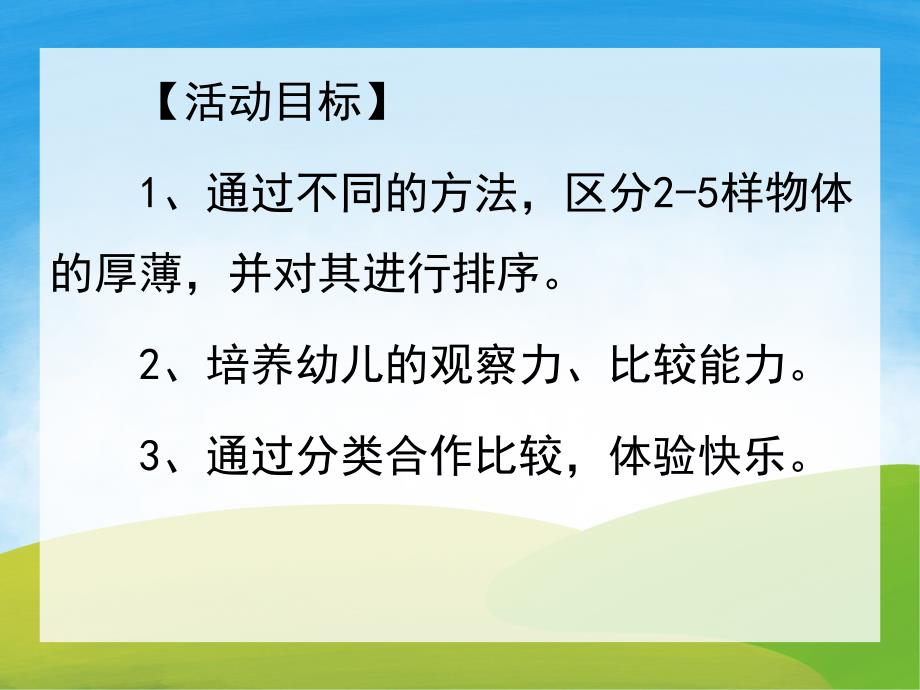 【活动目标】

1、通过不同的方法，区分2-5样物体的厚薄，并对其进行排序。

2、培养幼儿的观察力、比较能力。

3、通过分类合作比较，体验快乐。